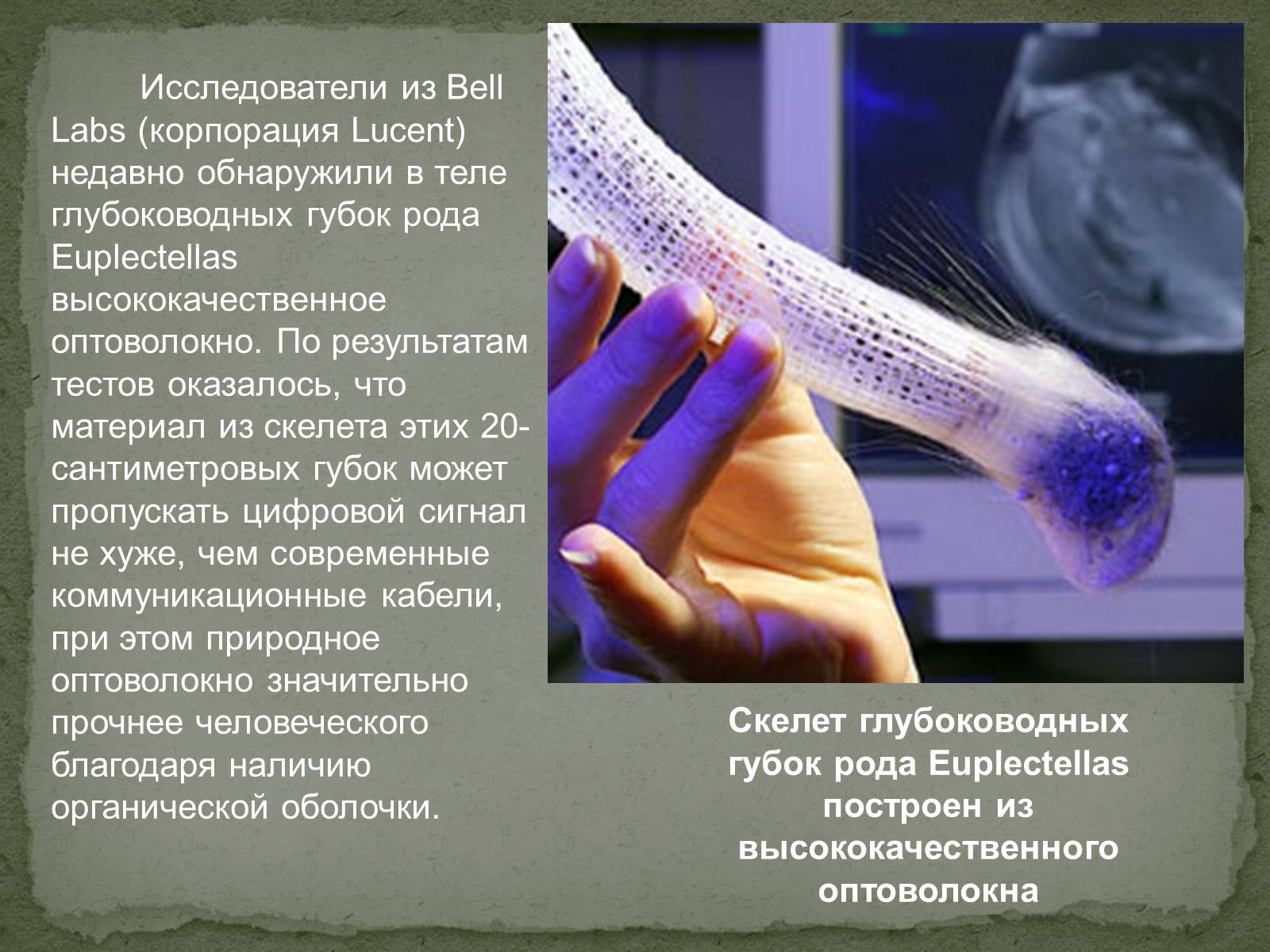 Исследователи из Bell Labs (корпорация Lucent) недавно обнаружили в теле глубоководных губок рода Euplectellas высококачественное оптоволокно. По результатам тестов оказалось, что материал из скелета этих 20-сантиметровых губок может пропускать цифровой сигнал не хуже, чем современные коммуникационные кабели, при этом природное оптоволокно значительно прочнее человеческого благодаря наличию органической оболочки.

Скелет глубоководных губок рода Euplectellas построен из высококачественного оптоволокна